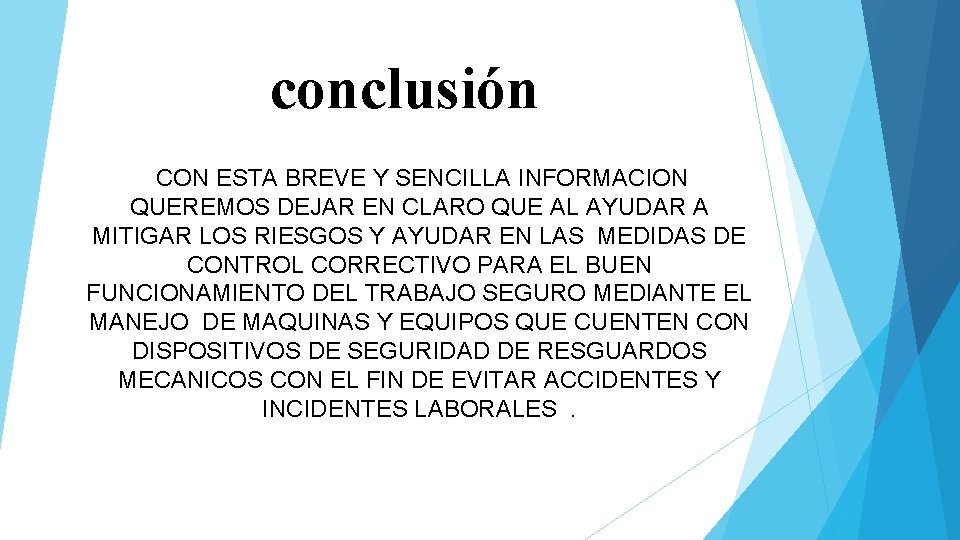 conclusión

CON ESTA BREVE Y SENCILLA INFORMACION QUEREMOS DEJAR EN CLARO QUE AL AYUDAR A MITIGAR LOS RIESGOS Y AYUDAR EN LAS MEDIDAS DE CONTROL CORRECTIVO PARA EL BUEN FUNCIONAMIENTO DEL TRABAJO SEGURO MEDIANTE EL MANEJO DE MAQUINAS Y EQUIPOS QUE CUENTEN CON DISPOSITIVOS DE SEGURIDAD DE RESGUARDOS MECANICOS CON EL FIN DE EVITAR ACCIDENTES Y INCIDENTES LABORALES .